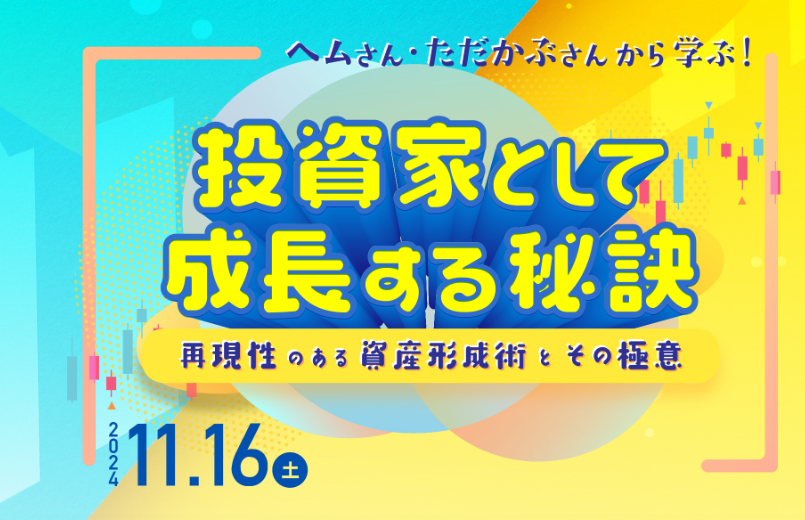 ヘムさん・ただかぶさんから学ぶ!

投資家として成長する秘訣

再現性のある資産形成術とその極意

2024 11.16 土